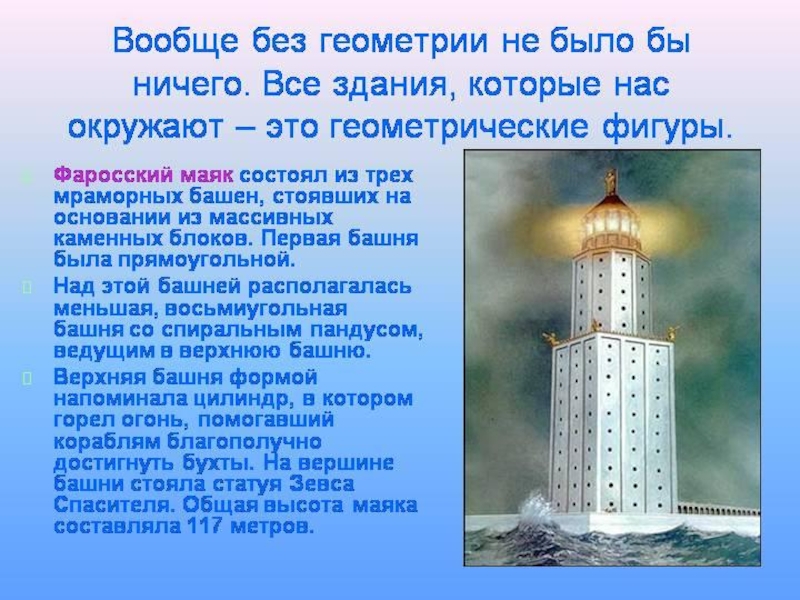 Вообще без геометрии не было бы ничего. Все здания, которые нас окружают – это геометрические фигуры.

Фаросский маяк состоял из трех мраморных башен, стоявших на основании из массивных каменных блоков. Первая башня была прямоугольной.

Над этой башней располагалась меньшая, восьмиугольная башня со спиральным пандусом, ведущим в верхнюю башню.

Верхняя башня формой напоминала цилиндр, в котором горел огонь, помогавший кораблям благополучно достигнуть бухты. На вершине башни стояла статуя Зевса Спасителя. Общая высота маяка составляла 117 метров.